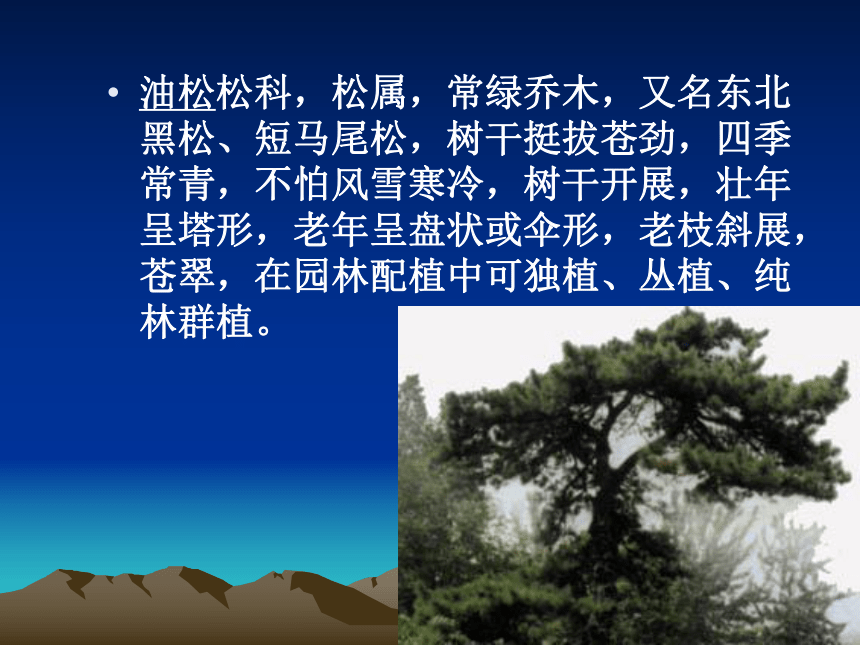 • 油松松科，松属，常绿乔木，又名东北黑松、短马尾松，树干挺拔苍劲，四季常青，不怕风雪寒冷，树干开展，壮年呈塔形，老年呈盘状或伞形，老枝斜展，苍翠，在园林配植中可独植、丛植、纯林群植。